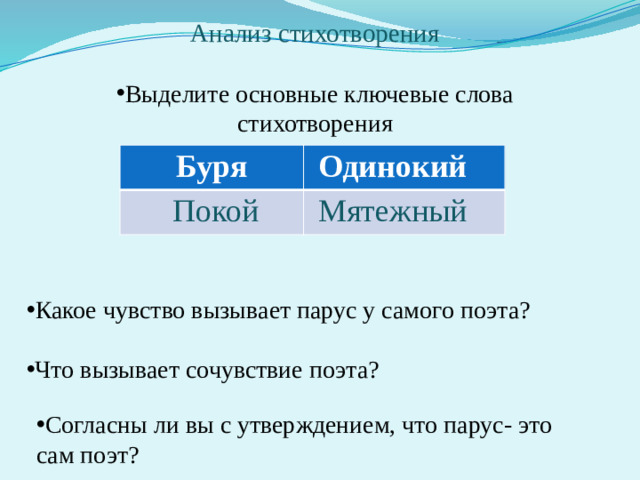 Анализ стихотворения

•Выделите основные ключевые слова стихотворения

| Буря | Одинокий |
|---|---|
| Покой | Мятежный |

•Какое чувство вызывает парус у самого поэта?

•Что вызывает сочувствие поэта?

•Согласны ли вы с утверждением, что парус- это сам поэт?